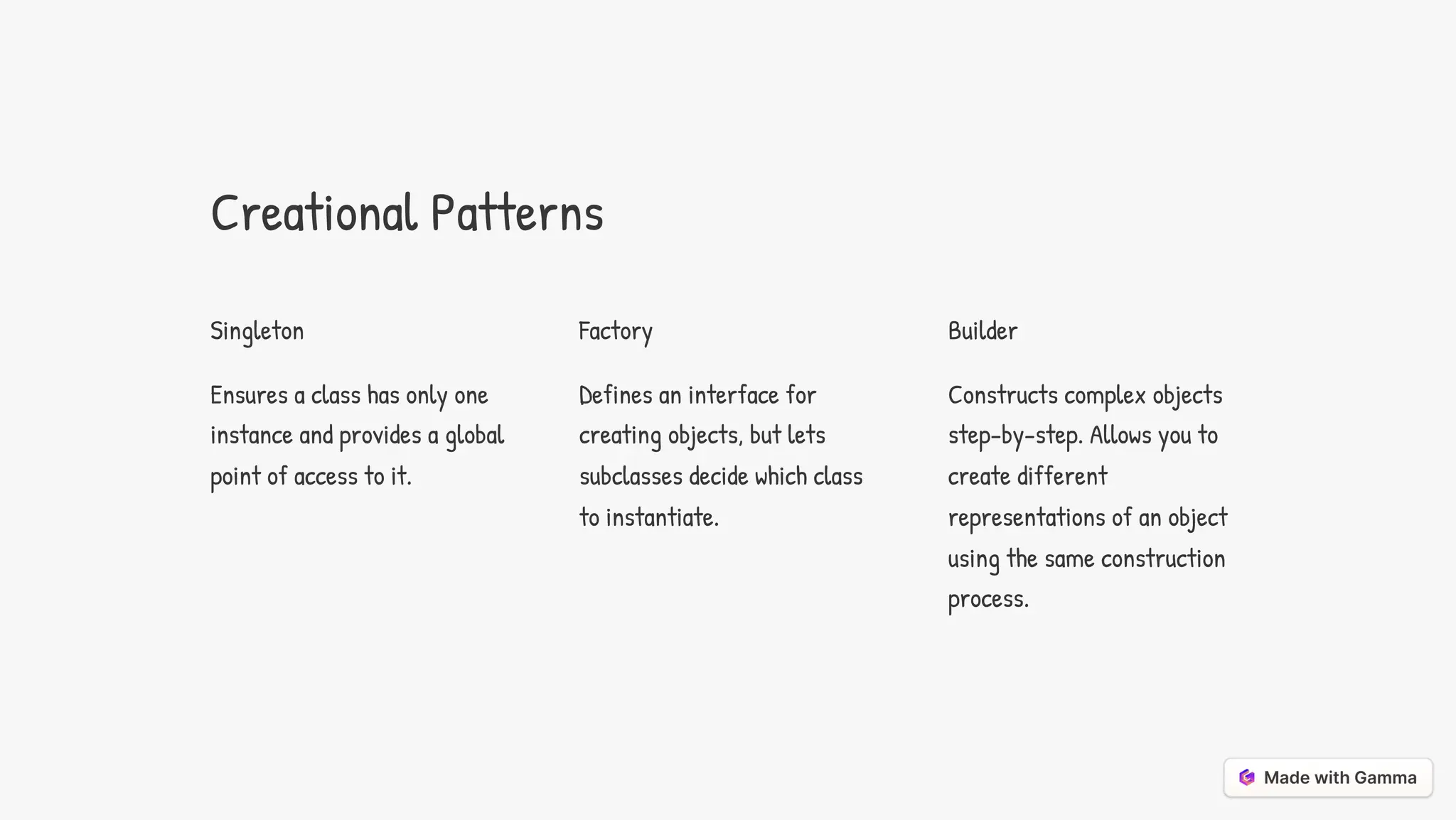 Creational Patterns

Singleton

Ensures a class has only one instance and provides a global point of access to it.

Factory

Defines an interface for creating objects, but lets subclasses decide which class to instantiate.

Builder

Constructs complex objects step-by-step. Allows you to create different representations of an object using the same construction process.

Made with Gamma